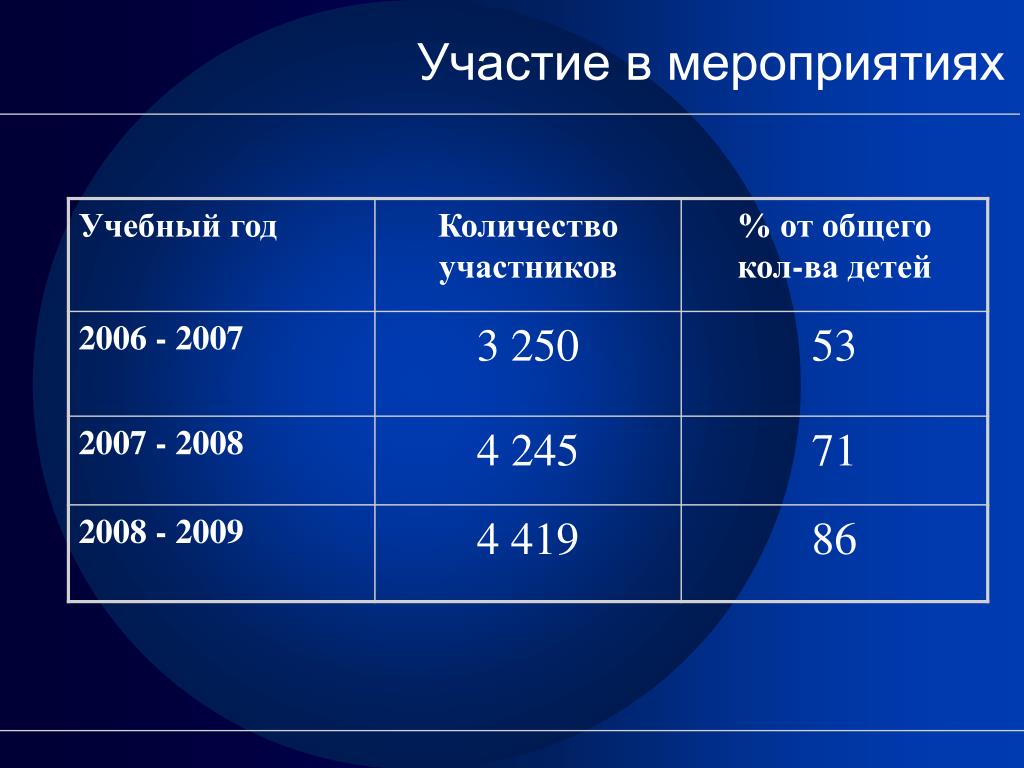 Участие в мероприятиях

| Учебный год | Количество участников | % от общего кол-ва детей |
|---|---|---|
| 2006 - 2007 | 3 250 | 53 |
| 2007 - 2008 | 4 245 | 71 |
| 2008 - 2009 | 4 419 | 86 |